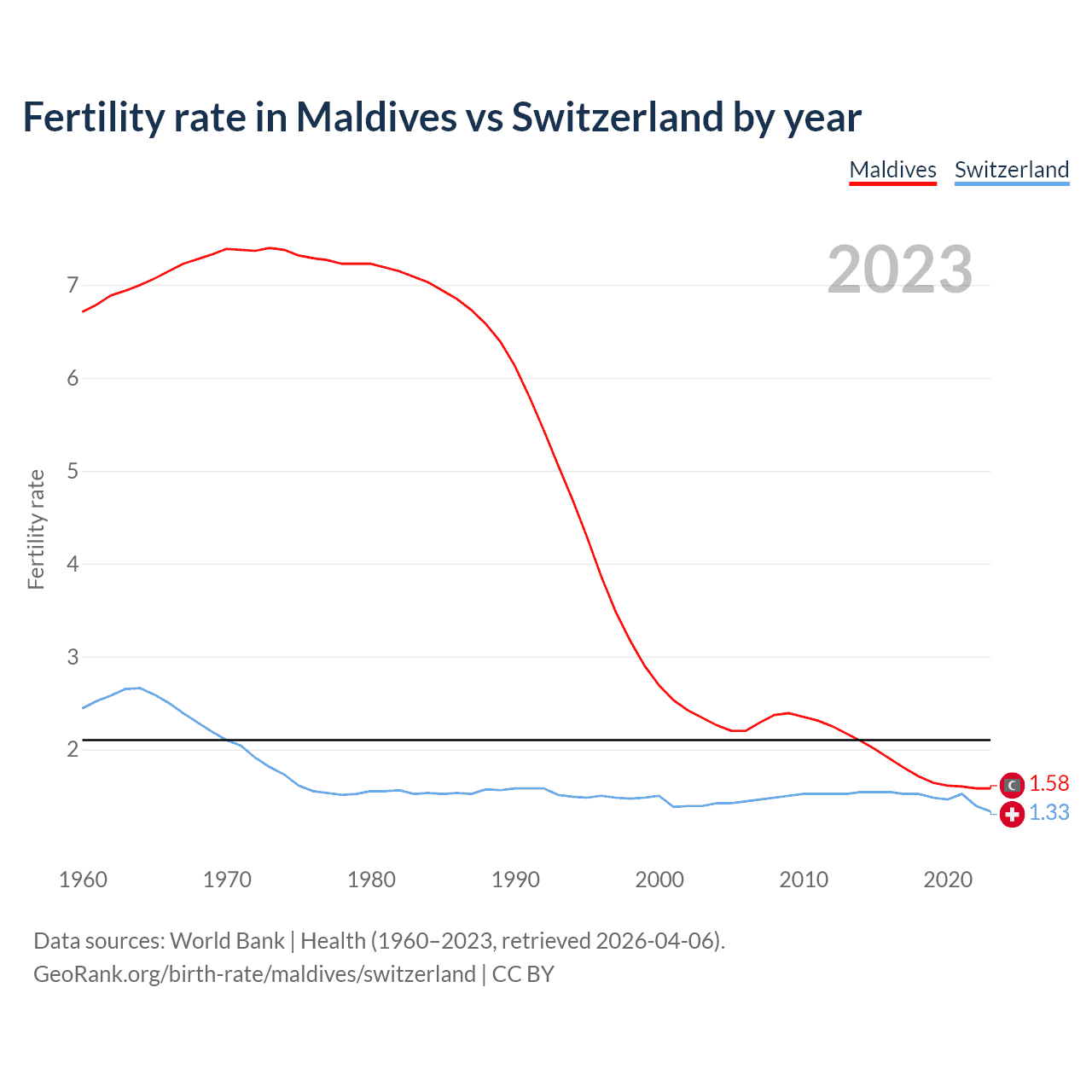 Fertility rate in Maldives vs Switzerland by year

Maldives Switzerland

2023

Fertility rate

7
6
5
4
3
2

1.58
1.33

1960 1970 1980 1990 2000 2010 2020

Data sources: World Bank | Health (1960–2023, retrieved 2026-04-06).
GeoRank.org/birth-rate/maldives/switzerland | CC BY